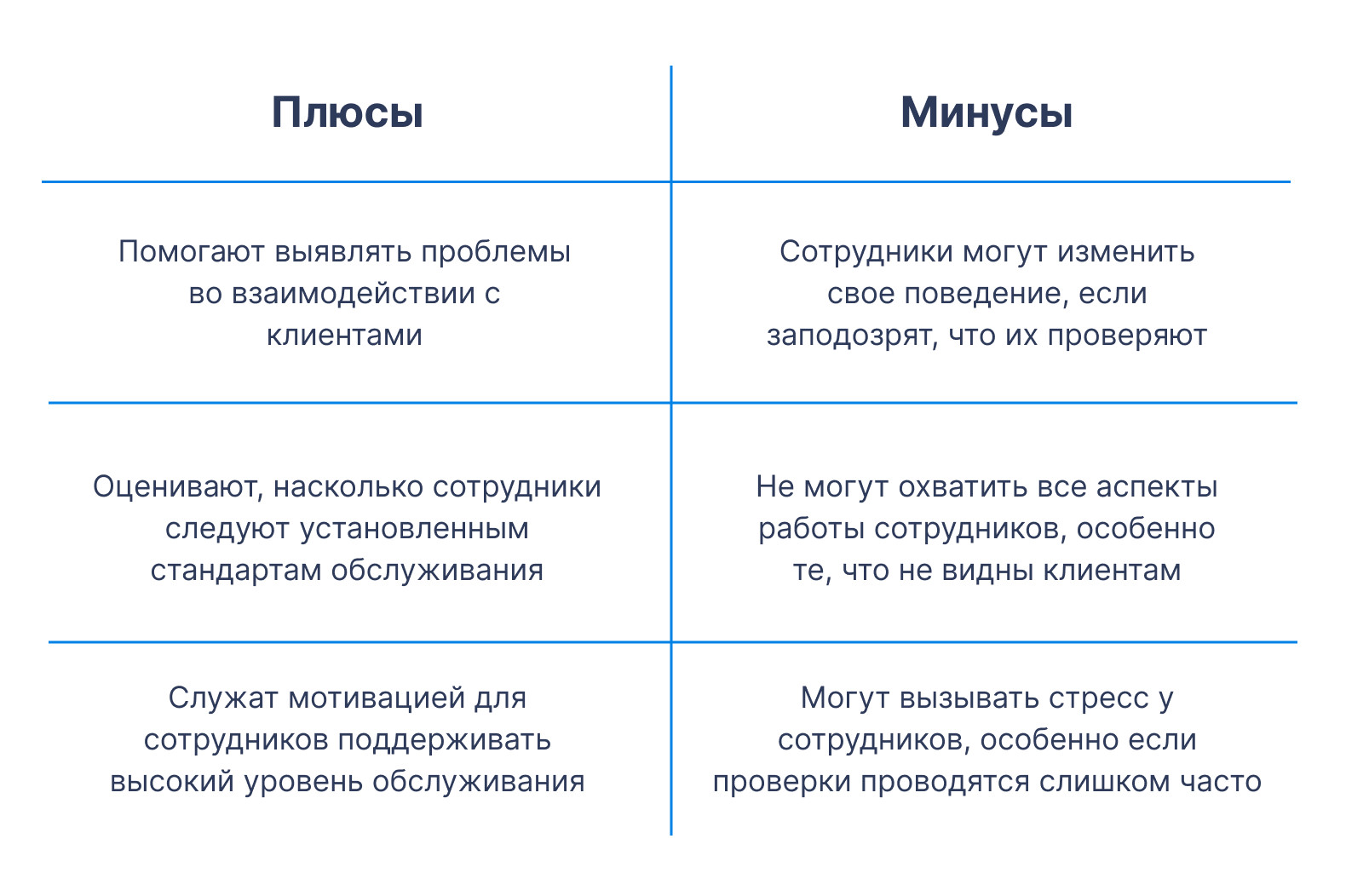 | Плюсы | Минусы |
|---|---|
| Помогают выявлять проблемы во взаимодействии с клиентами | Сотрудники могут изменить свое поведение, если заподозрят, что их проверяют |
| Оценивают, насколько сотрудники следуют установленным стандартам обслуживания | Не могут охватить все аспекты работы сотрудников, особенно те, что не видны клиентам |
| Служат мотивацией для сотрудников поддерживать высокий уровень обслуживания | Могут вызывать стресс у сотрудников, особенно если проверки проводятся слишком часто |